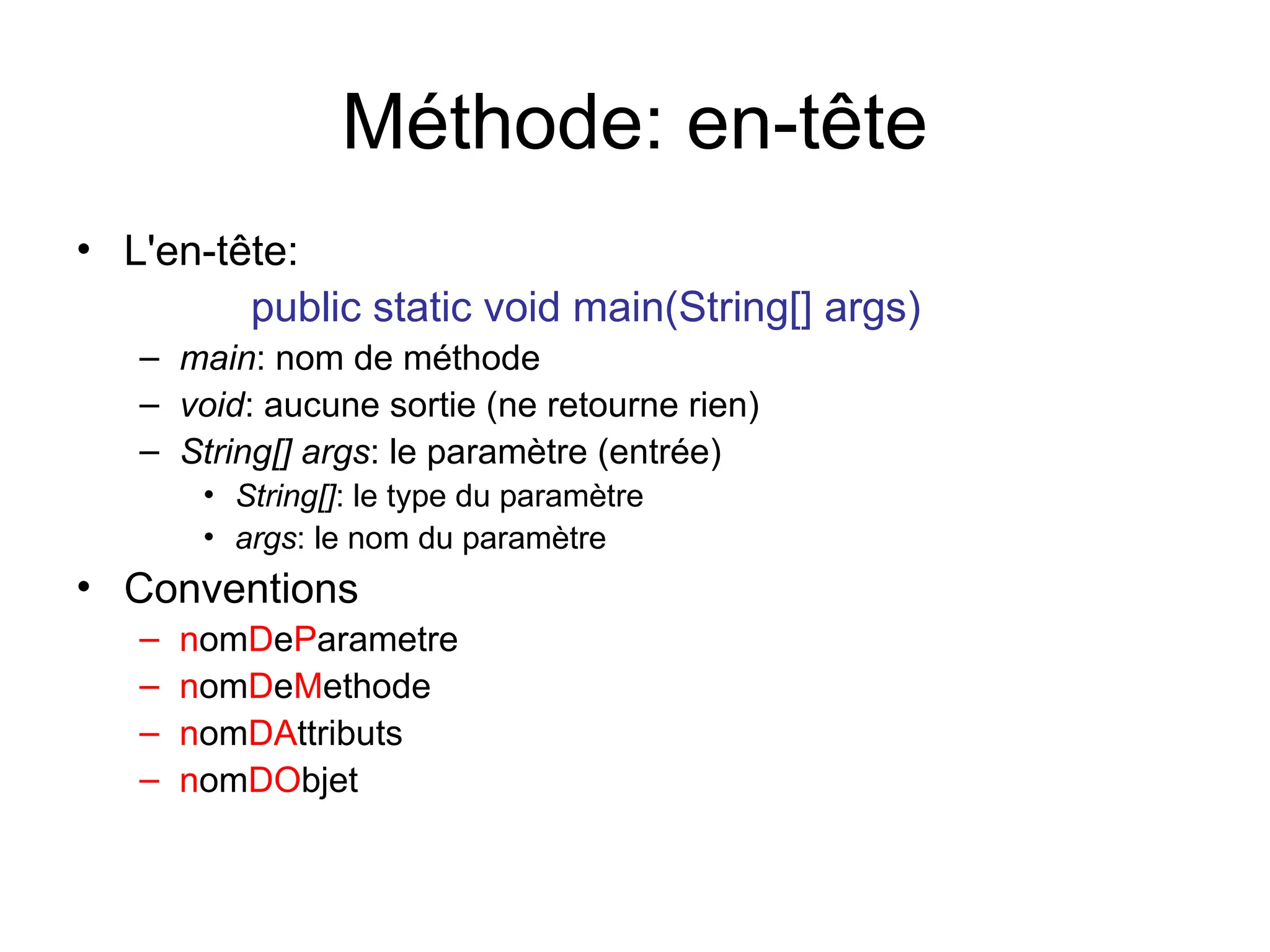 Méthode: en-tête

• L'en-tête:

public static void main(String[] args)

– main: nom de méthode
– void: aucune sortie (ne retourne rien)
– String[] args: le paramètre (entrée)
  • String[]: le type du paramètre
  • args: le nom du paramètre

• Conventions
– nomDeParametre
– nomDeMethode
– nomDAttributs
– nomDObjet